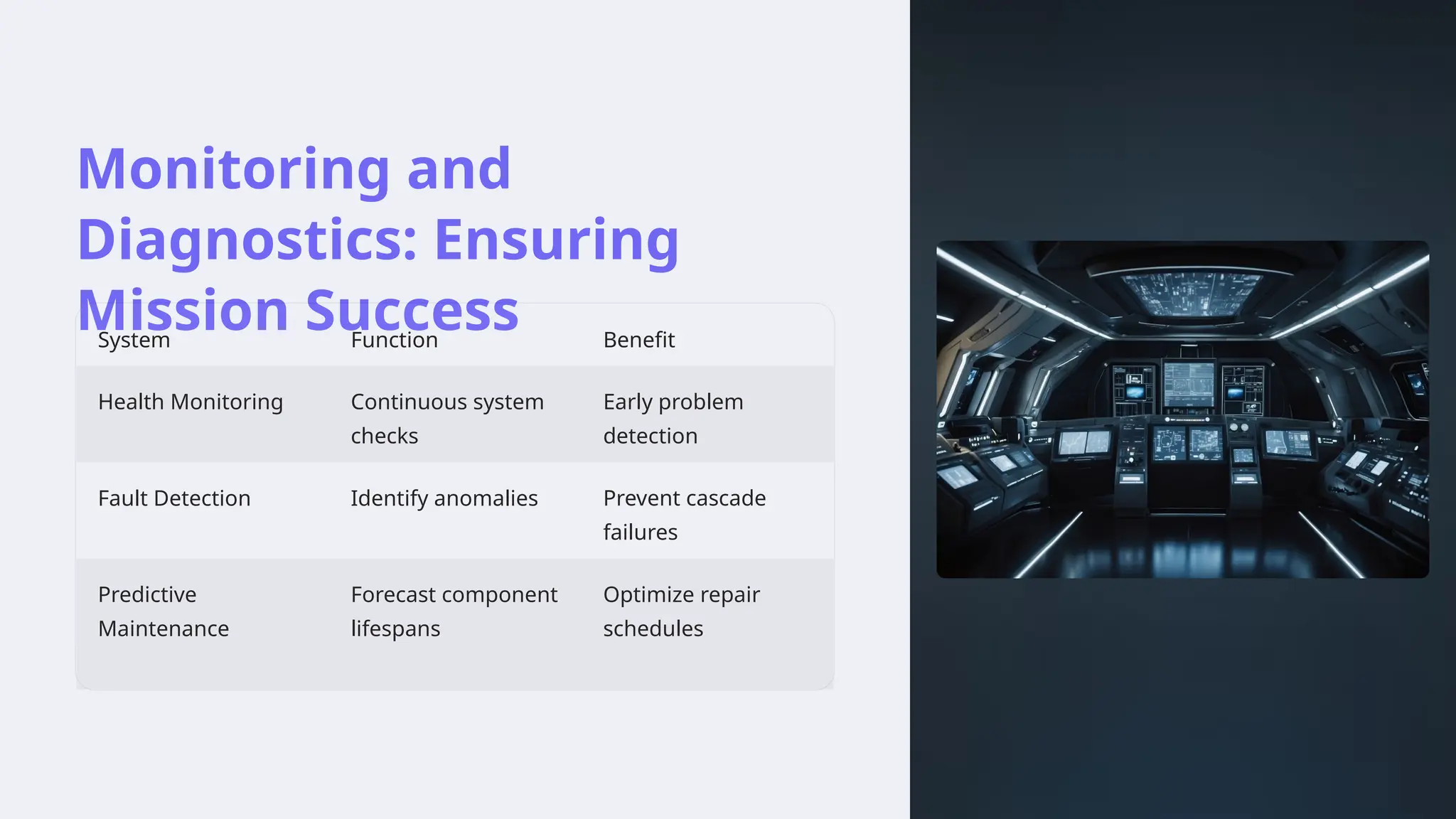 Monitoring and Diagnostics: Ensuring Mission Success

| System | Function | Benefit |
|---|---|---|
| Health Monitoring | Continuous system checks | Early problem detection |
| Fault Detection | Identify anomalies | Prevent cascade failures |
| Predictive Maintenance | Forecast component lifespans | Optimize repair schedules |